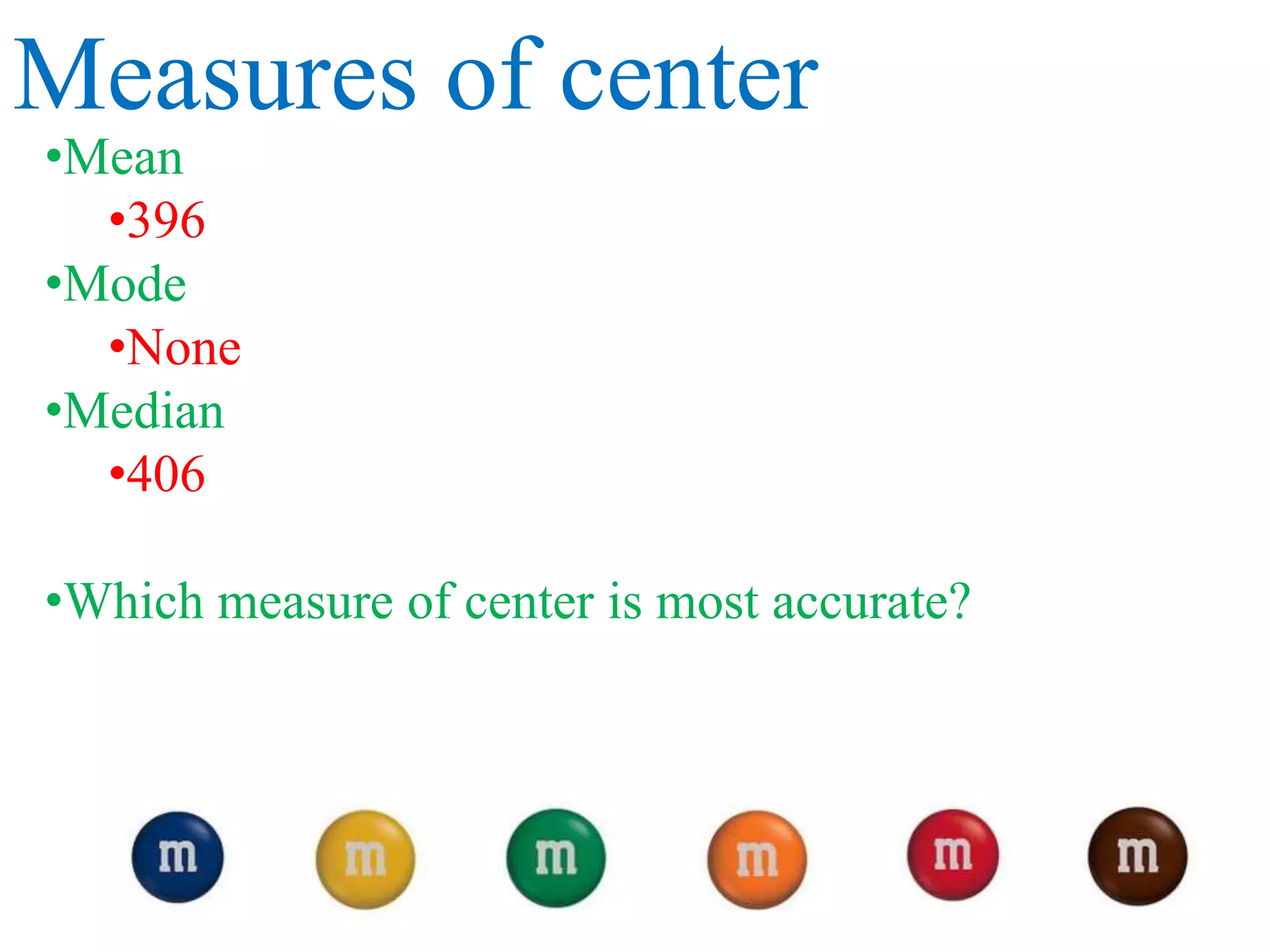 Measures of center

•Mean

•396

•Mode

•None

•Median

•406

•Which measure of center is most accurate?

m m m m m m